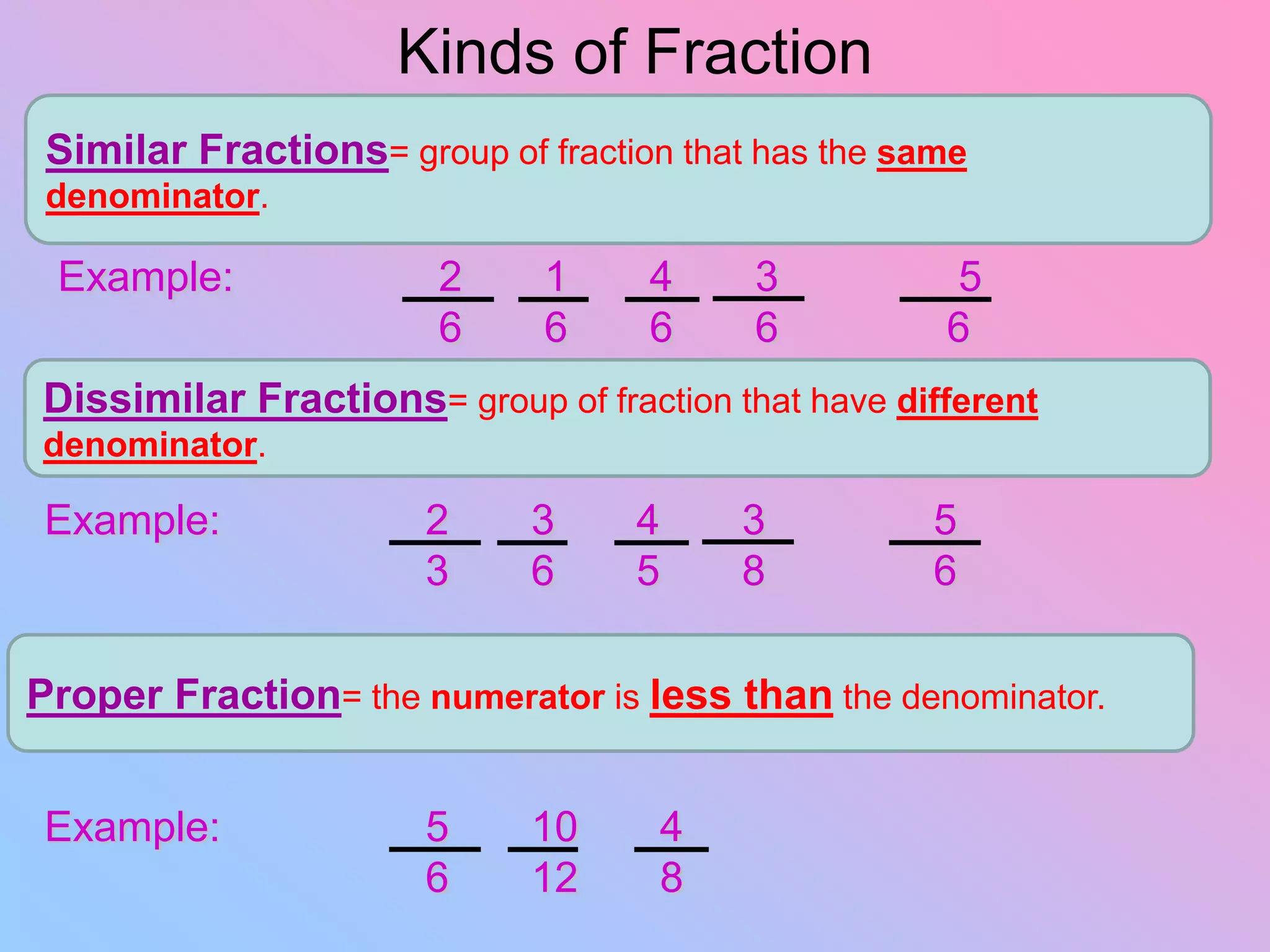 Kinds of Fraction

Similar Fractions= group of fraction that has the same denominator.

Example: $\frac{2}{6}$ $\frac{1}{6}$ $\frac{4}{6}$ $\frac{3}{6}$ $\frac{5}{6}$

Dissimilar Fractions= group of fraction that have different denominator.

Example: $\frac{2}{3}$ $\frac{3}{6}$ $\frac{4}{5}$ $\frac{3}{8}$ $\frac{5}{6}$

Proper Fraction= the numerator is less than the denominator.

Example: $\frac{5}{6}$ $\frac{10}{12}$ $\frac{4}{8}$